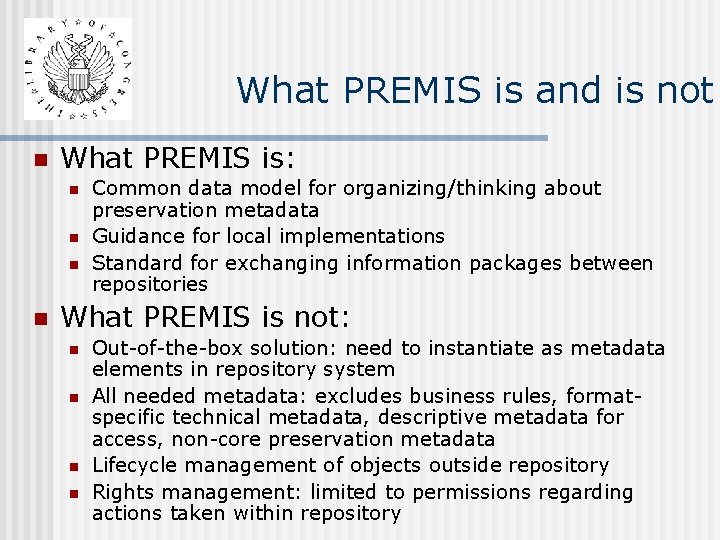 THE LIBRARY OF CONGRESS

What PREMIS is and is not

What PREMIS is:

Common data model for organizing/thinking about preservation metadata

Guidance for local implementations

Standard for exchanging information packages between repositories

What PREMIS is not:

Out-of-the-box solution: need to instantiate as metadata elements in repository system

All needed metadata: excludes business rules, format-specific technical metadata, descriptive metadata for access, non-core preservation metadata

Lifecycle management of objects outside repository

Rights management: limited to permissions regarding actions taken within repository